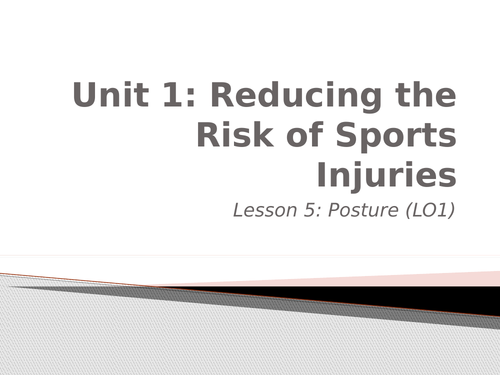 Unit 1: Reducing the Risk of Sports Injuries

Lesson 5: Posture (LO1)